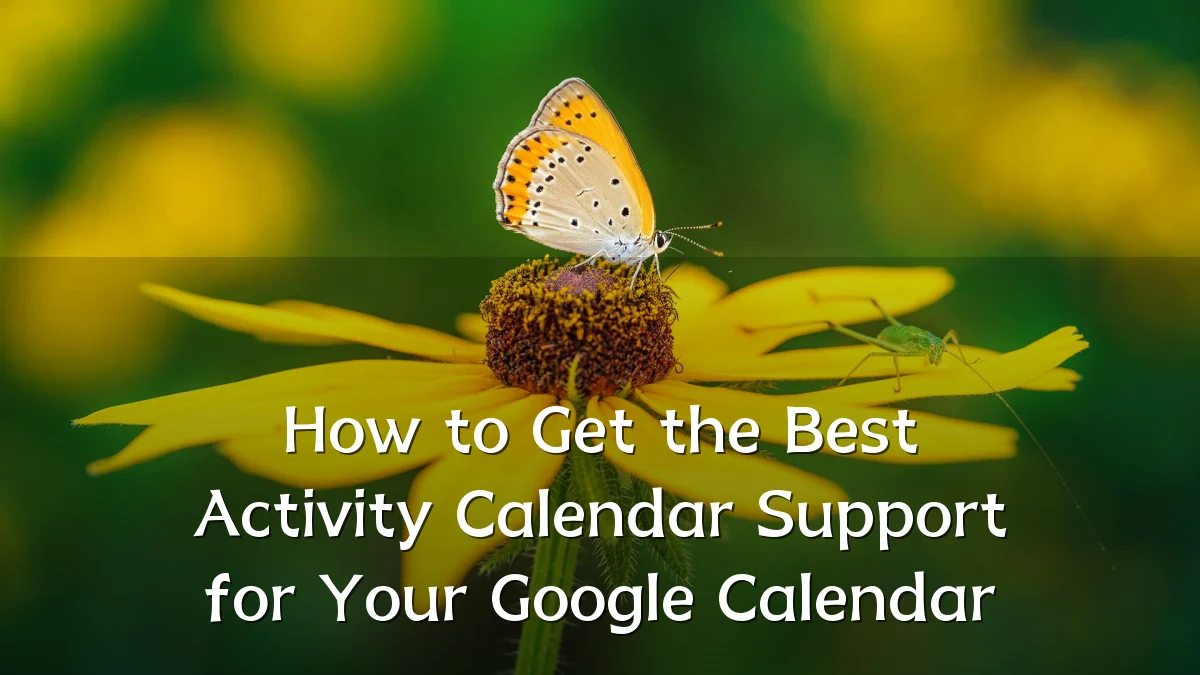 How to Get the Best Activity Calendar Support for Your Google Calendar